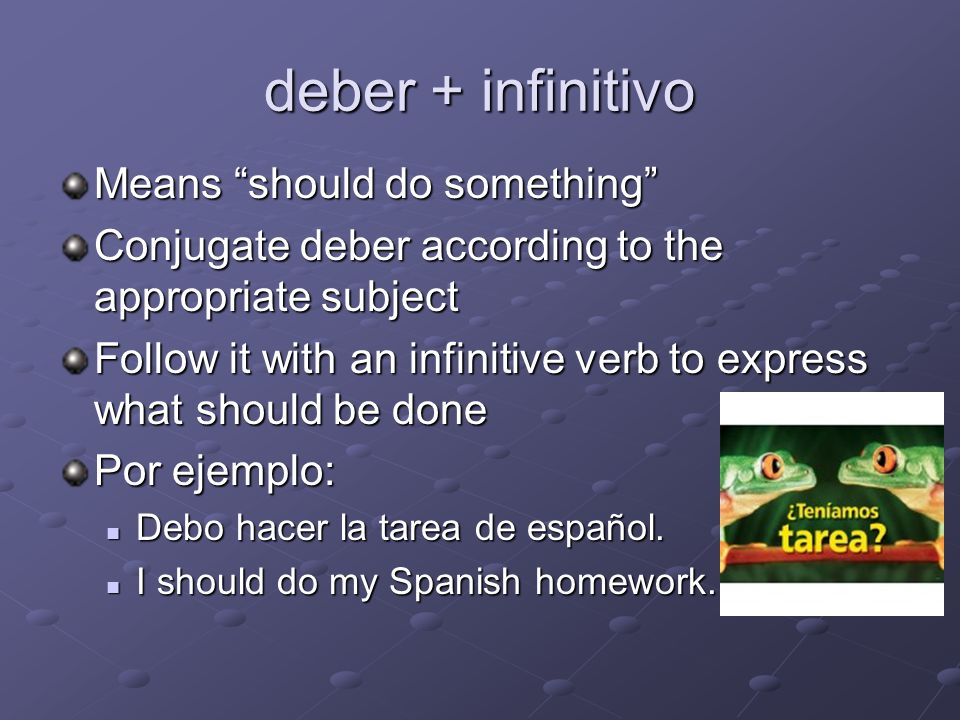 deber + infinitivo

Means “should do something”

Conjugate deber according to the appropriate subject

Follow it with an infinitive verb to express what should be done

Por ejemplo:

Debo hacer la tarea de español.

I should do my Spanish homework.

¿Teníamos tarea?